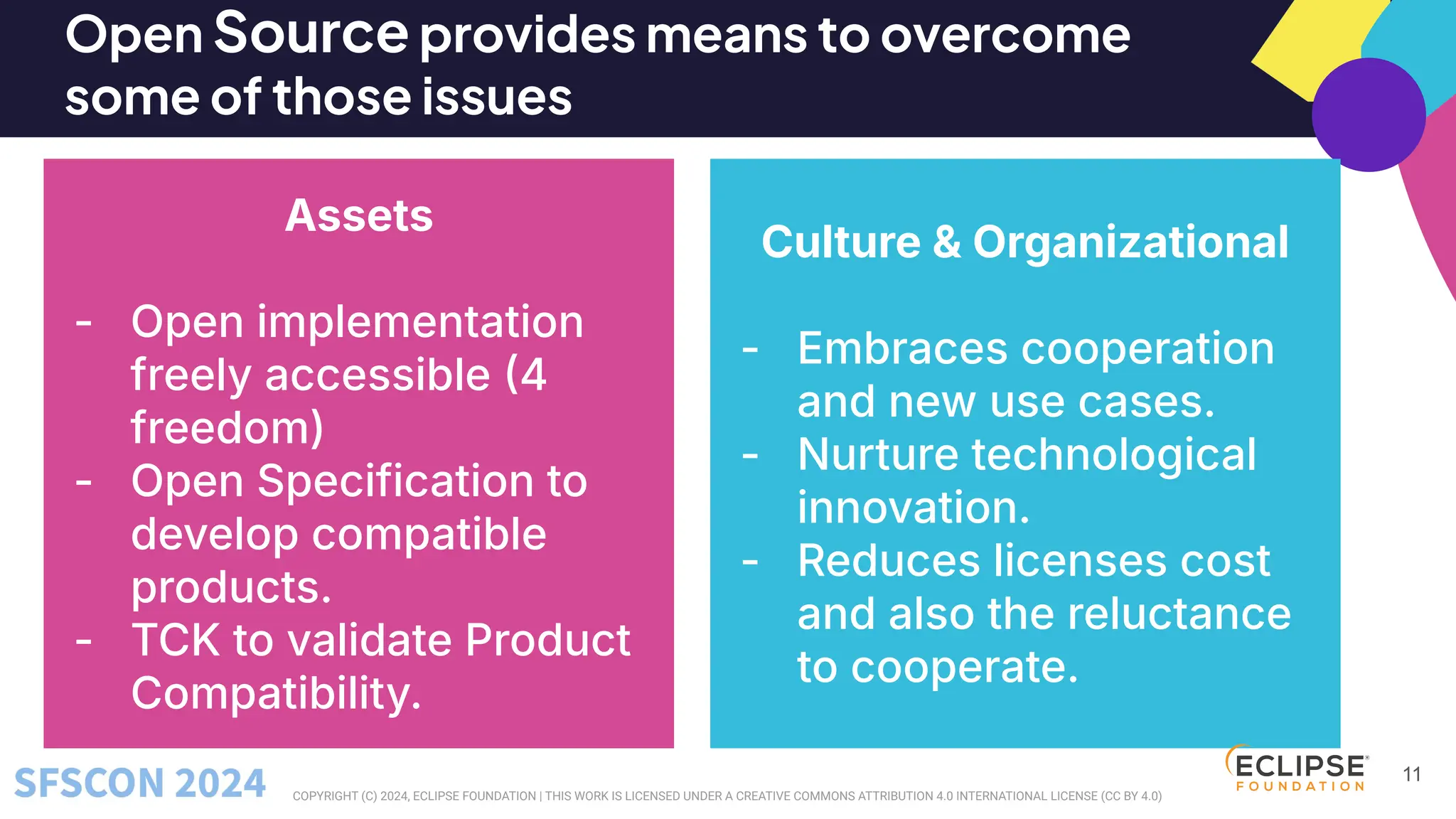 Open Source provides means to overcome some of those issues

Assets

- Open implementation freely accessible (4 freedom)
- Open Specification to develop compatible products.
- TCK to validate Product Compatibility.

Culture & Organizational

- Embraces cooperation and new use cases.
- Nurture technological innovation.
- Reduces licenses cost and also the reluctance to cooperate.

SFSCON 2024

COPYRIGHT (C) 2024, ECLIPSE FOUNDATION | THIS WORK IS LICENSED UNDER A CREATIVE COMMONS ATTRIBUTION 4.0 INTERNATIONAL LICENSE (CC BY 4.0)

ECLIPSE FOUNDATION

11